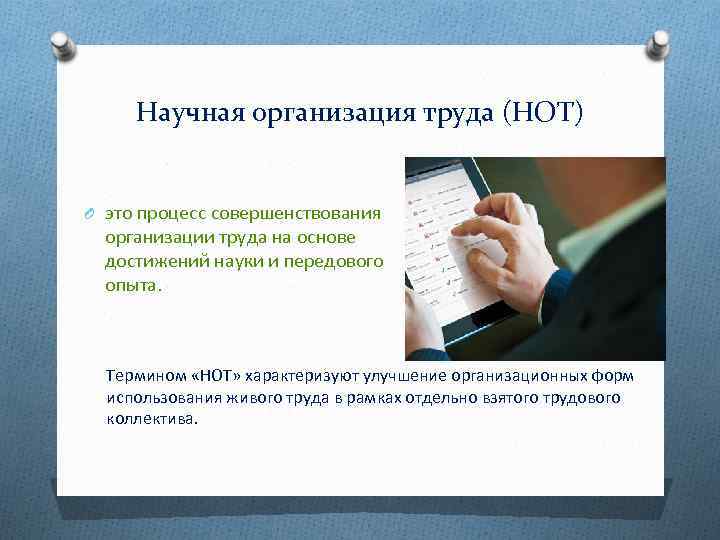 Научная организация труда (НОТ)

это процесс совершенствования организации труда на основе достижений науки и передового опыта.

Термином «НОТ» характеризуют улучшение организационных форм использования живого труда в рамках отдельно взятого трудового коллектива.